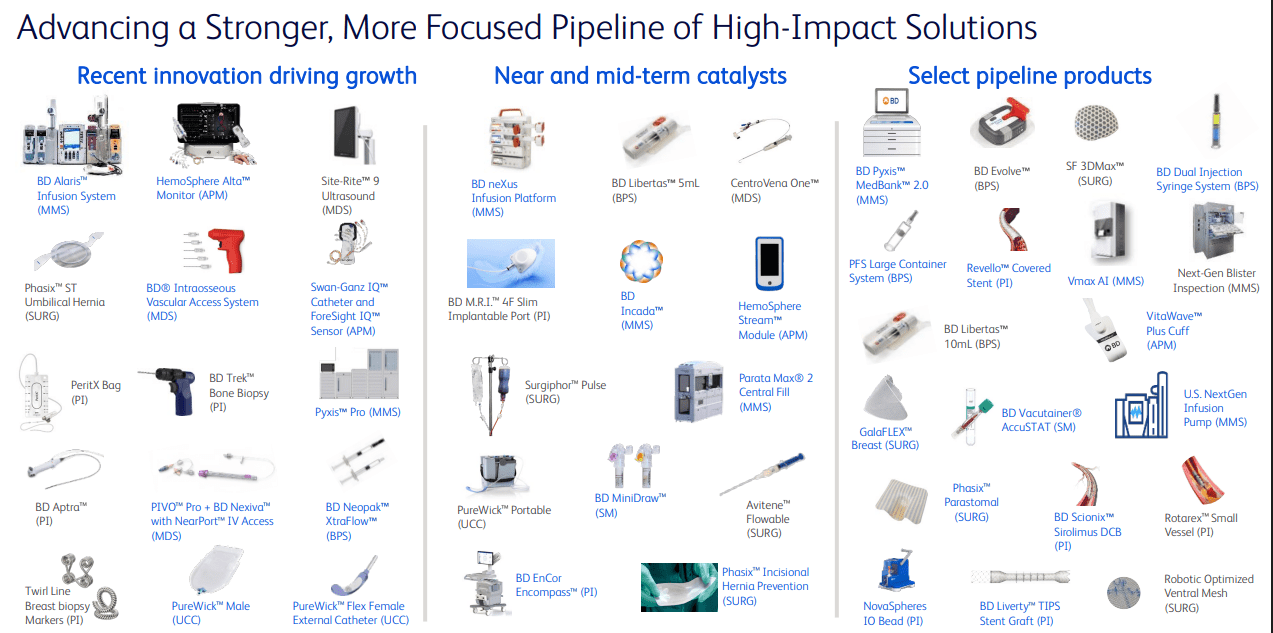 Advancing a Stronger, More Focused Pipeline of High-Impact Solutions

Recent innovation driving growth

BD Alaris™ Infusion System (MMS)

HemoSphere Alta™ Monitor (APM)

Site-Rite™ 9 Ultrasound (MDS)

Phasix™ ST Umbilical Hernia (SURG)

BD® Intraosseous Vascular Access System (MDS)

Swan-Ganz IQ™ Catheter and ForeSight IQ™ Sensor (APM)

PeritX Bag (PI)

BD Trek™ Bone Biopsy (PI)

Pyxis™ Pro (MMS)

BD Aptra™ (PI)

PIVO™ Pro + BD Nexiva™ with NearPort™ IV Access (MDS)

BD Neopak™ XtraFlow™ (BPS)

Twirl Line Breast biopsy Markers (PI)

PureWick™ Male (UCC)

PureWick™ Flex Female External Catheter (UCC)

Near and mid-term catalysts

BD neXus Infusion Platform (MMS)

BD Libertas™ 5mL (BPS)

CentroVena One™ (MDS)

BD M.R.I.™ 4F Slim Implantable Port (PI)

BD Incada™ (MMS)

HemoSphere Stream™ Module (APM)

Surgiphor™ Pulse (SURG)

Parata Max® 2 Central Fill (MMS)

PureWick™ Portable (UCC)

BD MiniDraw™ (SM)

Avitene™ Flowable (SURG)

BD EnCor Encompass™ (PI)

Phasix™ Incisional Hernia Prevention (SURG)

Select pipeline products

BD Pyxis™ MedBank™ 2.0 (MMS)

BD Evolve™ (BPS)

SF 3DMax™ (SURG)

BD Dual Injection Syringe System (BPS)

PFS Large Container System (BPS)

Revello™ Covered Stent (PI)

Vmax AI (MMS)

Next-Gen Blister Inspection (MMS)

BD Libertas™ 10mL (BPS)

VitaWave™ Plus Cuff (APM)

GalaFLEX™ Breast (SURG)

BD Vacutainer® AccuSTAT (SM)

U.S. NextGen Infusion Pump (MMS)

Phasix™ Parastomal (SURG)

BD Scionix™ Sirolimus DCB (PI)

Rotarex™ Small Vessel (PI)

NovaSpheres IO Bead (PI)

BD Liverty™ TIPS Stent Graft (PI)

Robotic Optimized Ventral Mesh (SURG)